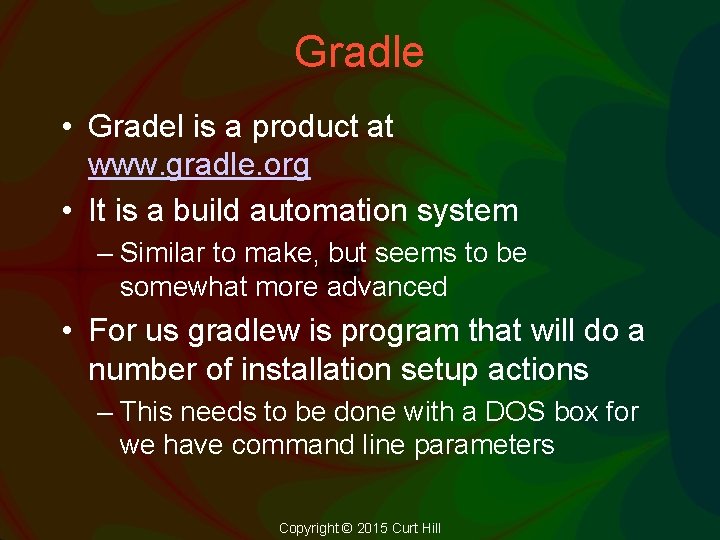 Gradle

• Gradel is a product at www.gradle.org
• It is a build automation system
– Similar to make, but seems to be somewhat more advanced
• For us gradlew is program that will do a number of installation setup actions
– This needs to be done with a DOS box for we have command line parameters

Copyright © 2015 Curt Hill